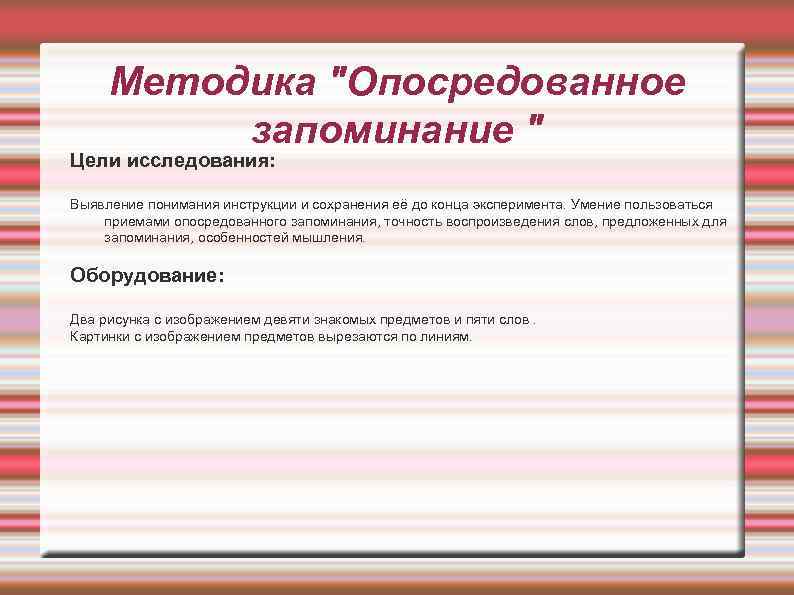 Методика "Опосредованное запоминание "

Цели исследования:

Выявление понимания инструкции и сохранения её до конца эксперимента. Умение пользоваться приемами опосредованного запоминания, точность воспроизведения слов, предложенных для запоминания, особенностей мышления.

Оборудование:

Два рисунка с изображением девяти знакомых предметов и пяти слов .
Картинки с изображением предметов вырезаются по линиям.